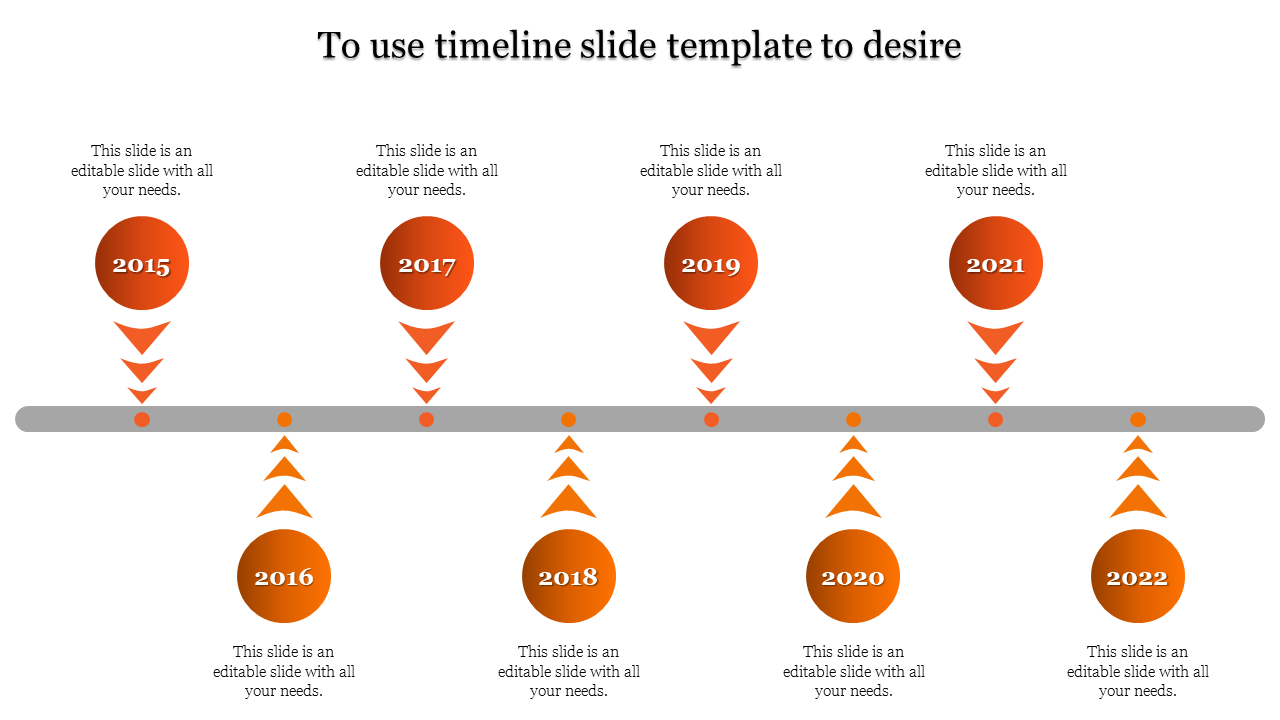 To use timeline slide template to desire

This slide is an editable slide with all your needs.

2015

This slide is an editable slide with all your needs.

2017

This slide is an editable slide with all your needs.

2019

This slide is an editable slide with all your needs.

2021

2016

This slide is an editable slide with all your needs.

2018

This slide is an editable slide with all your needs.

2020

This slide is an editable slide with all your needs.

2022

This slide is an editable slide with all your needs.